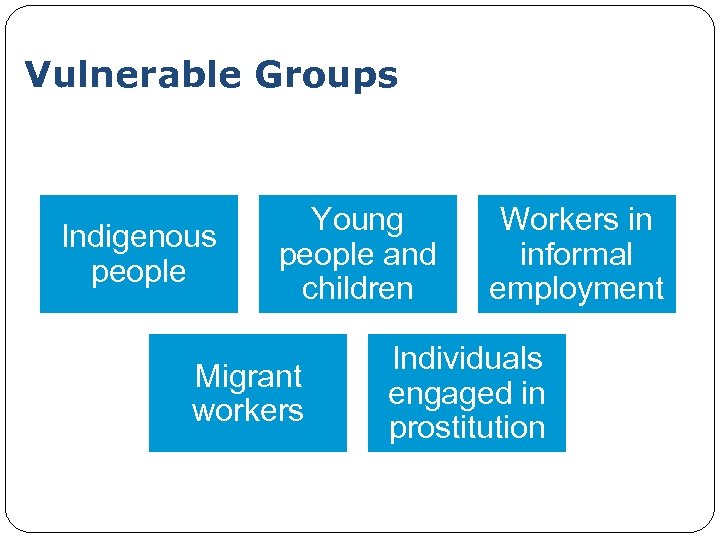 Vulnerable Groups

Indigenous people

Young people and children

Workers in informal employment

Migrant workers

Individuals engaged in prostitution